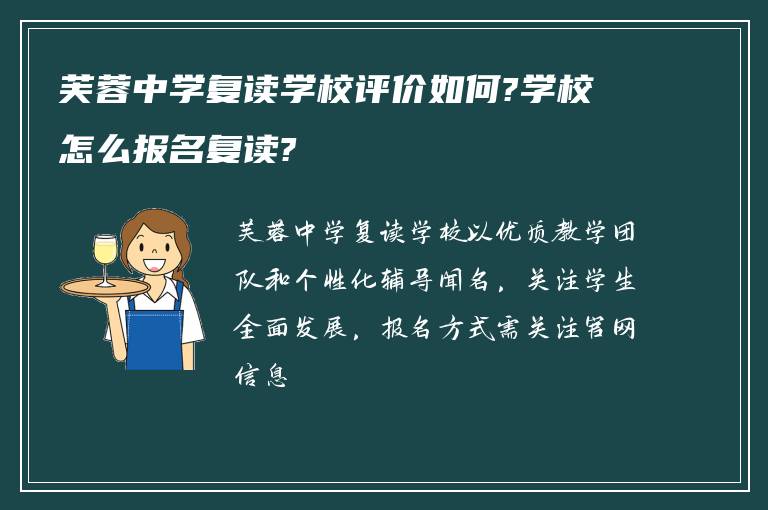 芙蓉中学复读学校评价如何?学校怎么报名复读?

芙蓉中学复读学校以优质教学团队和个性化辅导闻名，关注学生全面发展，报名方式需关注官网信息